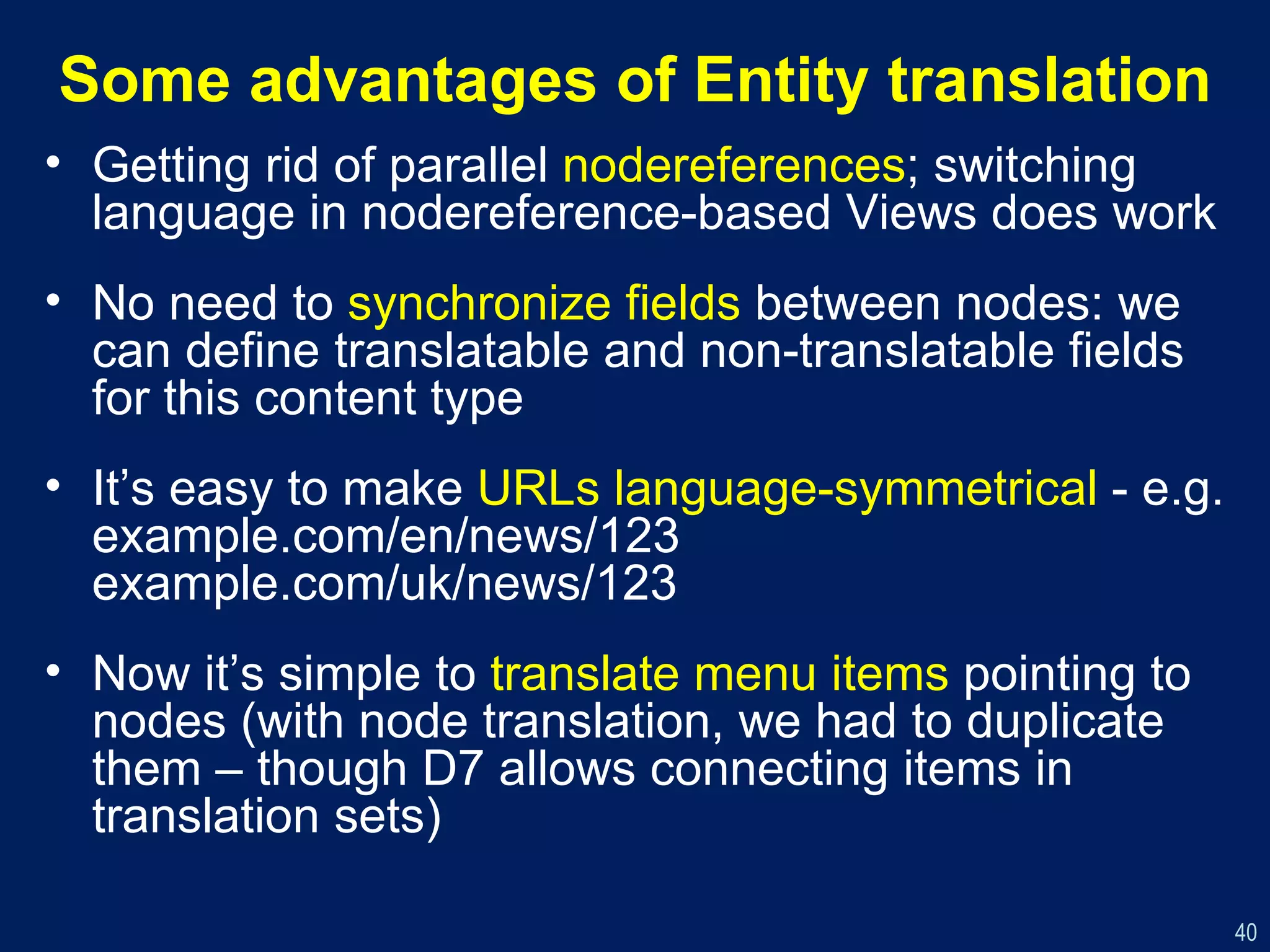 Some advantages of Entity translation

• Getting rid of parallel nodereferences; switching language in nodereference-based Views does work

• No need to synchronize fields between nodes: we can define translatable and non-translatable fields for this content type

• It’s easy to make URLs language-symmetrical - e.g.
example.com/en/news/123
example.com/uk/news/123

• Now it’s simple to translate menu items pointing to nodes (with node translation, we had to duplicate them – though D7 allows connecting items in translation sets)

40